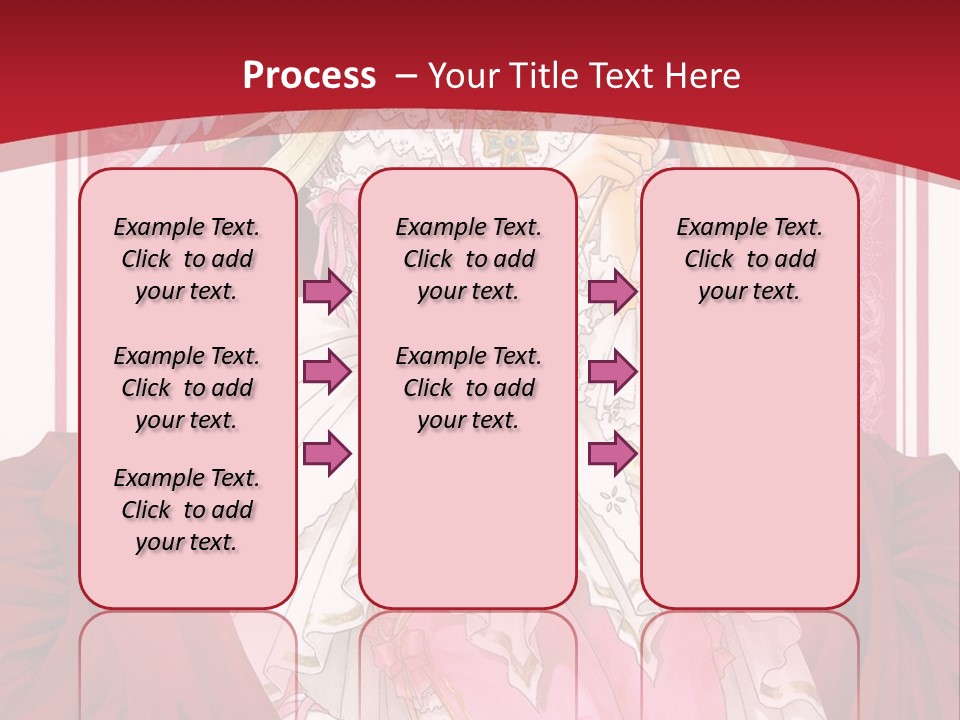 Process – Your Title Text Here

Example Text. Click to add your text.

Example Text. Click to add your text.

Example Text. Click to add your text.

Example Text. Click to add your text.

Example Text. Click to add your text.

Example Text. Click to add your text.